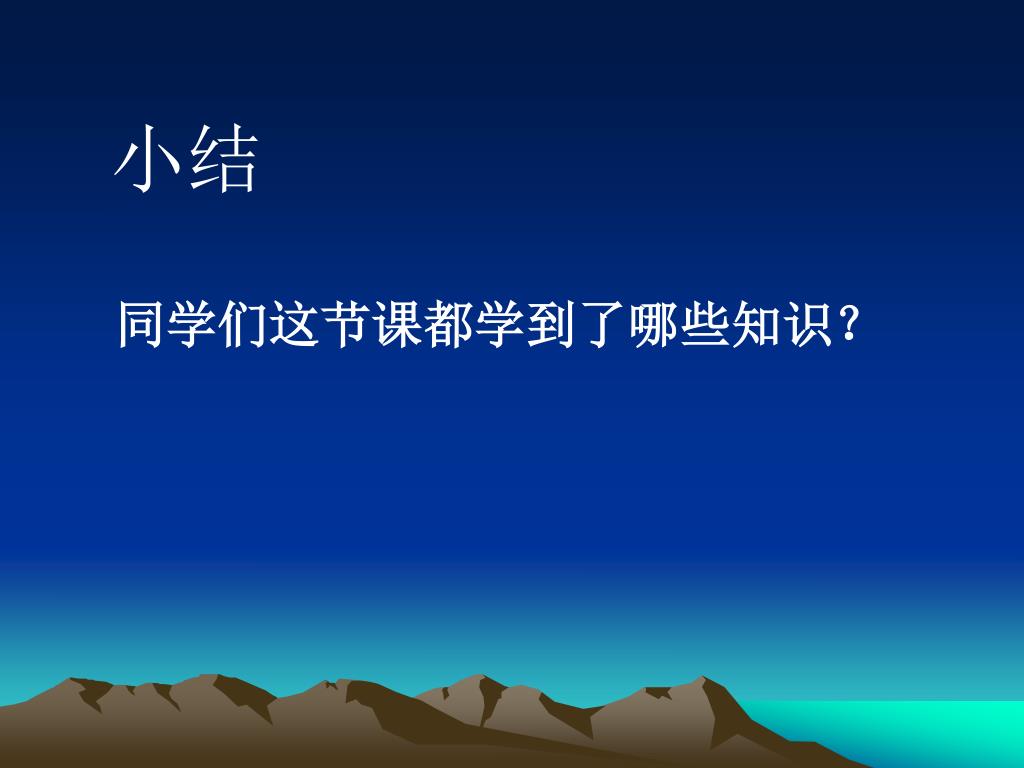 小结

同学们这节课都学到了哪些知识？